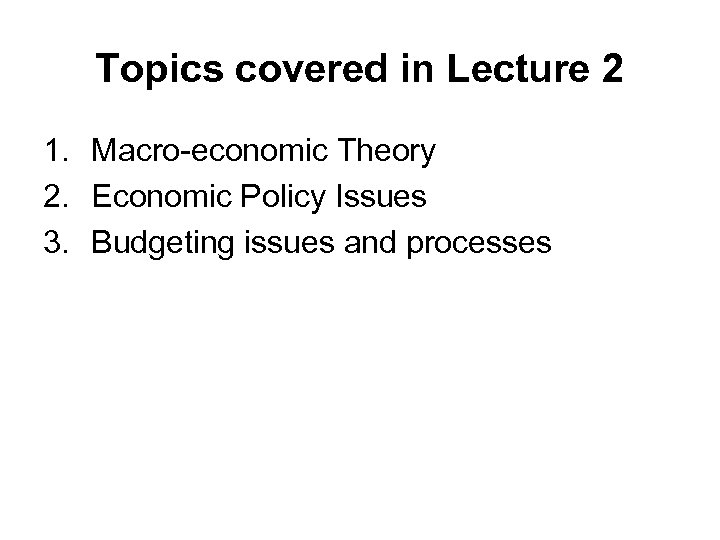 Topics covered in Lecture 2

1. Macro-economic Theory
2. Economic Policy Issues
3. Budgeting issues and processes